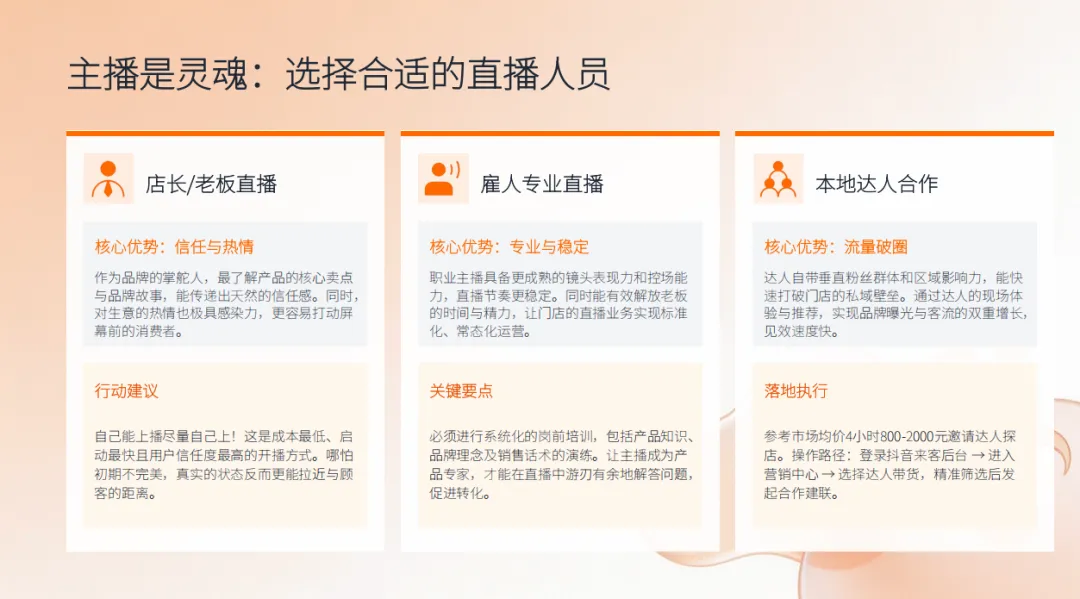 主播是灵魂：选择合适的直播人员

店长/老板直播

核心优势：信任与热情

作为品牌的掌舵人，最了解产品的核心卖点与品牌故事，能传递出天然的信任感。同时，对生意的热情也极具感染力，更容易打动屏幕前的消费者。

行动建议

自己能上播尽量自己上！这是成本最低、启动最快且用户信任度最高的开播方式。哪怕初期不完美，真实的状态反而更能拉近与顾客的距离。

雇人专业直播

核心优势：专业与稳定

职业主播具备更成熟的镜头表现力和控场能力，直播节奏更稳定。同时能有效解放老板的时间与精力，让门店的直播业务实现标准化、常态化运营。

关键要点

必须进行系统化的岗前培训，包括产品知识、品牌理念及销售话术的演练。让主播成为产品专家，才能在直播中游刃有余地解答问题，促进转化。

本地达人合作

核心优势：流量破圈

达人自带垂直粉丝群体和区域影响力，能快速打破门店的私域壁垒。通过达人的现场体验与推荐，实现品牌曝光与客流的双重增长，见效速度快。

落地执行

参考市场均价4小时800-2000元邀请达人探店。操作路径：登录抖音来客后台 → 进入营销中心 → 选择达人带货，精准筛选后发起合作建联。